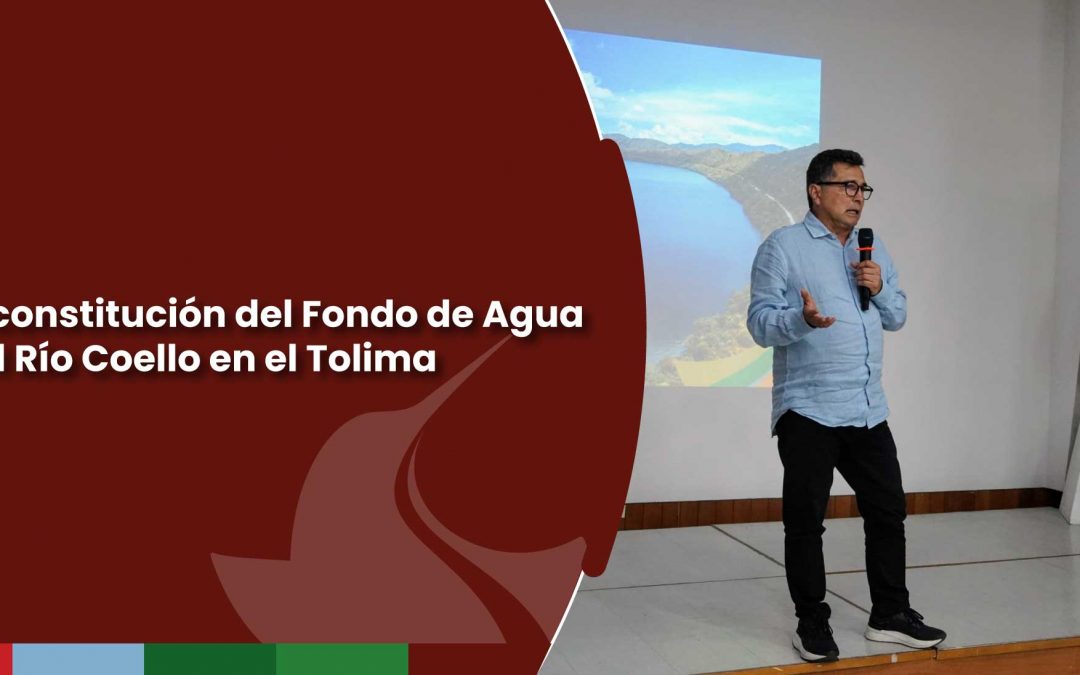 constitución del Fondo de Agua
l Río Coello en el Tolima